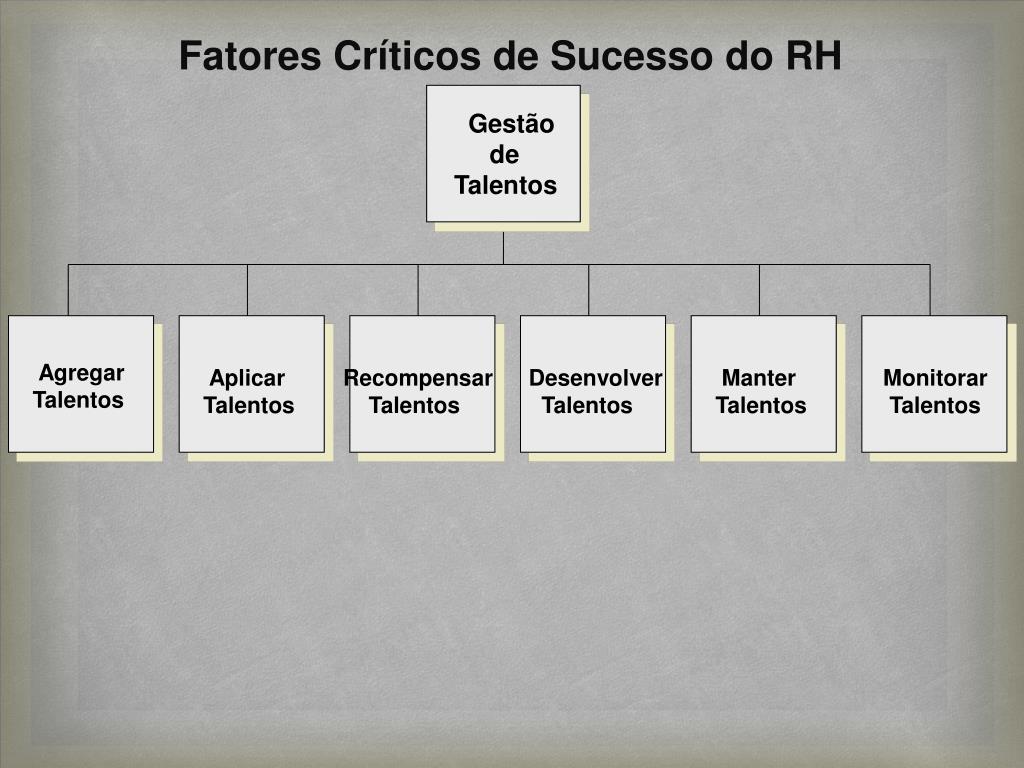 Fatores Críticos de Sucesso do RH

Gestão de Talentos

Agregar Talentos

Aplicar Talentos

Recompensar Talentos

Desenvolver Talentos

Manter Talentos

Monitorar Talentos